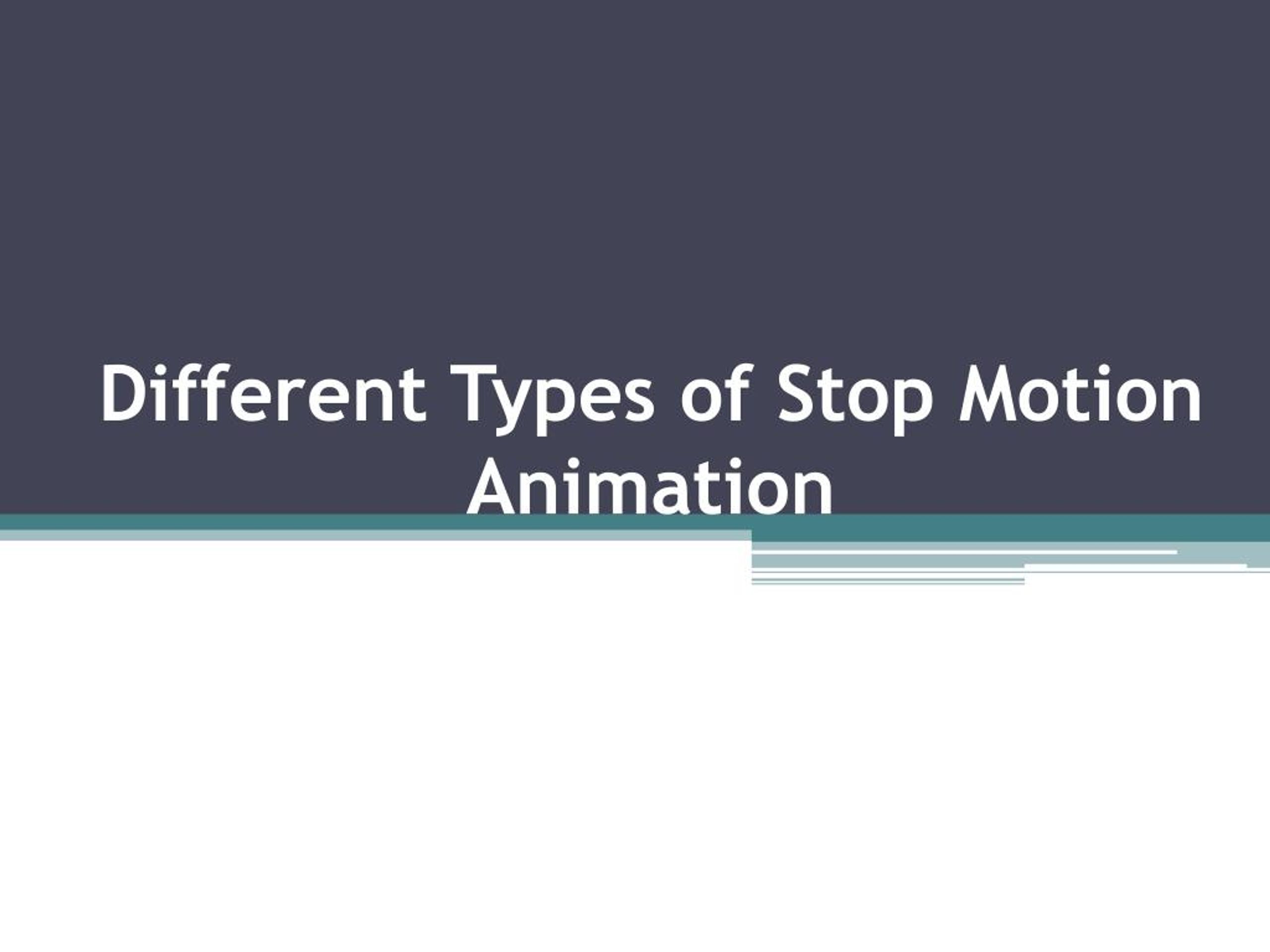 Different Types of Stop Motion Animation